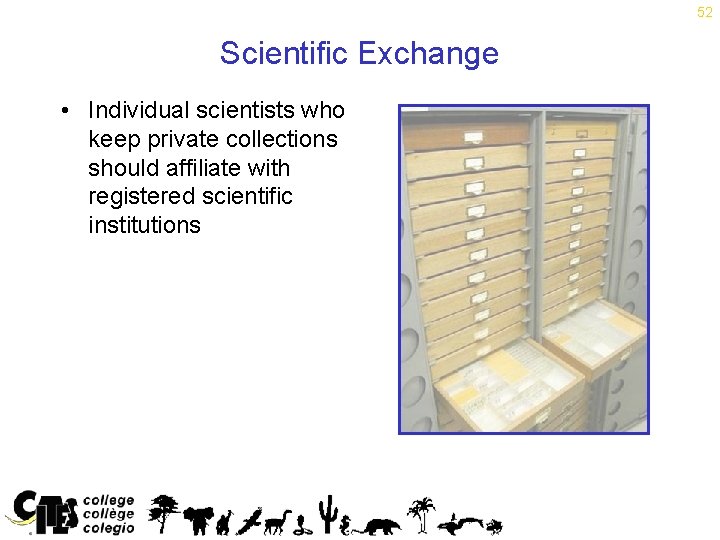 52

Scientific Exchange

• Individual scientists who keep private collections should affiliate with registered scientific institutions

CITES college collège colegio